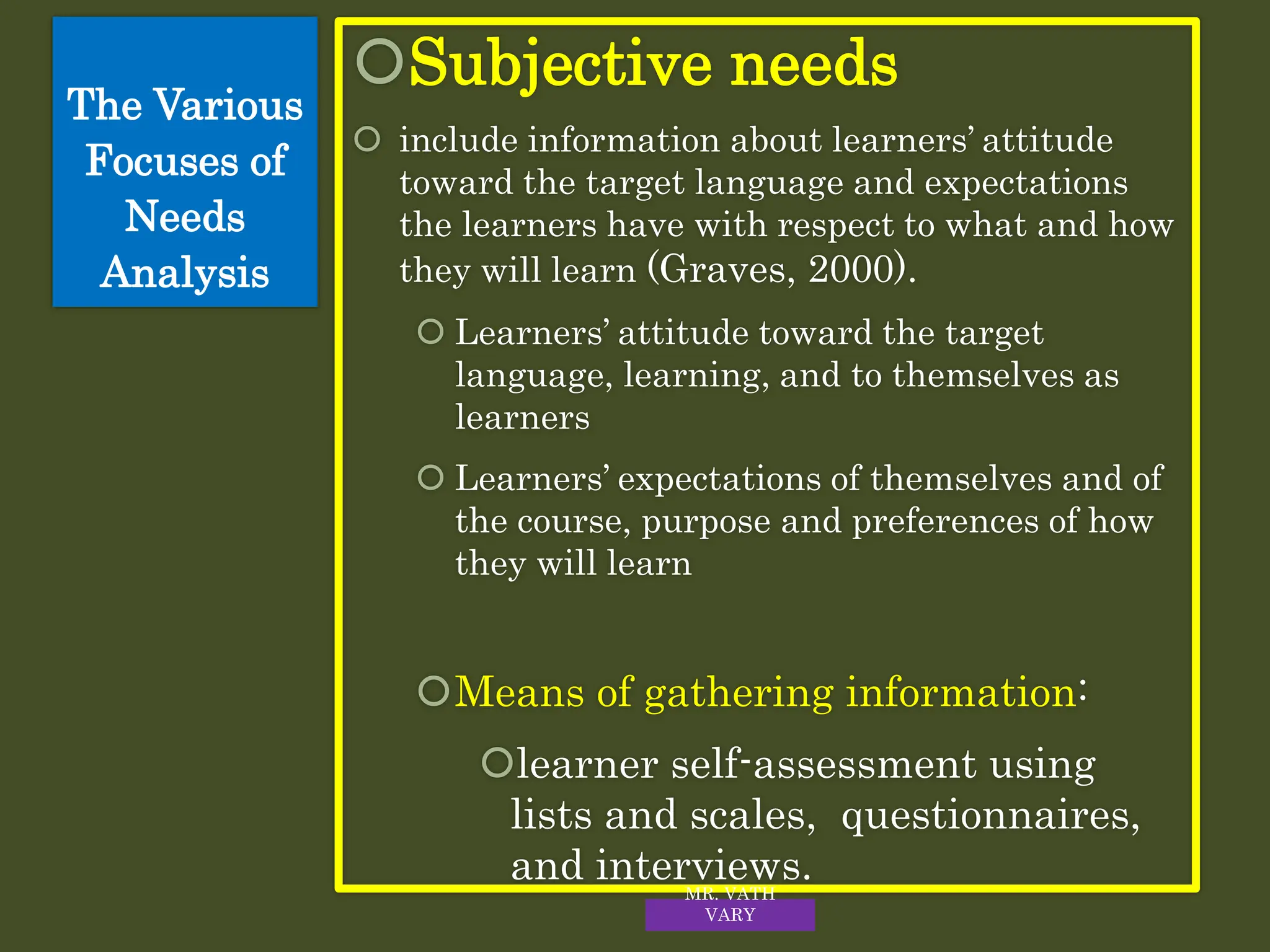 The Various Focuses of Needs Analysis

Subjective needs

include information about learners' attitude toward the target language and expectations the learners have with respect to what and how they will learn (Graves, 2000).

Learners' attitude toward the target language, learning, and to themselves as learners

Learners' expectations of themselves and of the course, purpose and preferences of how they will learn

Means of gathering information:

learner self-assessment using lists and scales, questionnaires, and interviews.

MR. VATH VARY